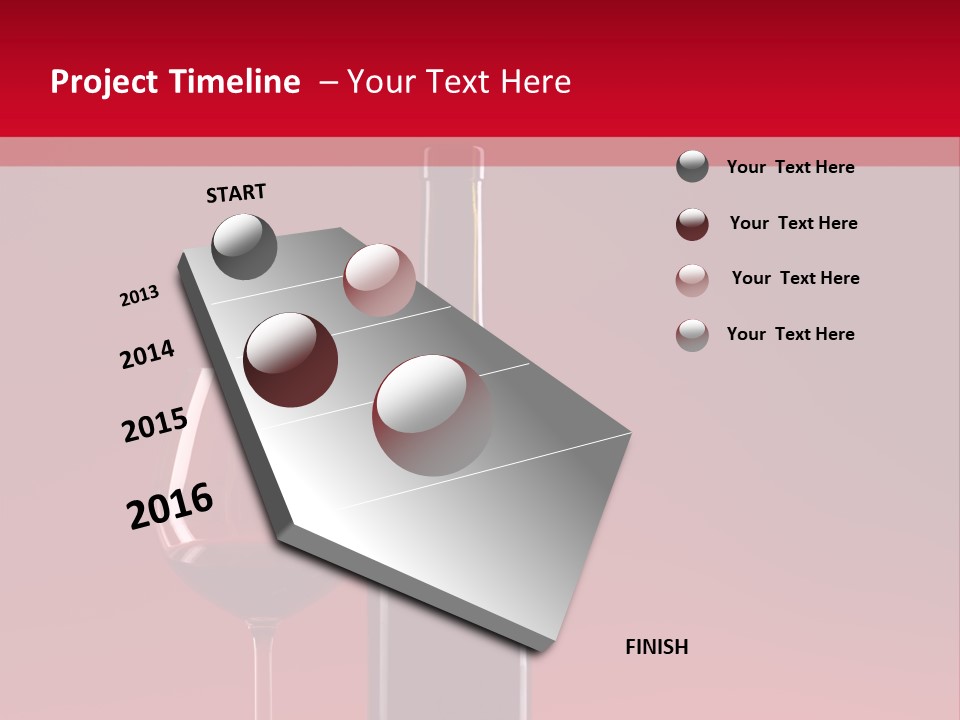 Project Timeline – Your Text Here

START

2013

2014

2015

2016

FINISH

Your Text Here

Your Text Here

Your Text Here

Your Text Here